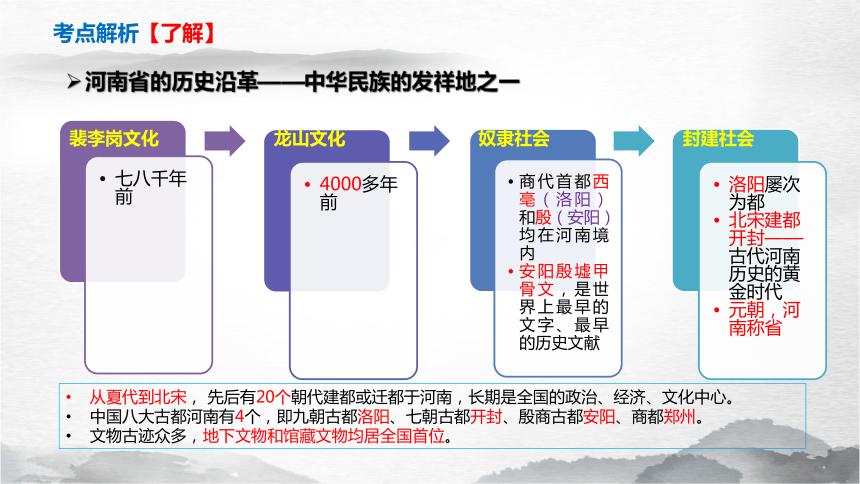 考点解析【了解】

➢河南省的历史沿革——中华民族的发祥地之一

裴李岗文化

• 七八千年前

龙山文化

• 4000多年前

奴隶社会

• 商代首都西亳（洛阳）和殷（安阳）均在河南境内
• 安阳殷墟甲骨文，是世界上最早的文字、最早的历史文献

封建社会

• 洛阳屡次为都
• 北宋建都开封——古代河南历史的黄金时代
• 元朝，河南称省

• 从夏代到北宋，先后有20个朝代建都或迁都于河南，长期是全国的政治、经济、文化中心。
• 中国八大古都河南有4个，即九朝古都洛阳、七朝古都开封、殷商古都安阳、商都郑州。
• 文物古迹众多，地下文物和馆藏文物均居全国首位。